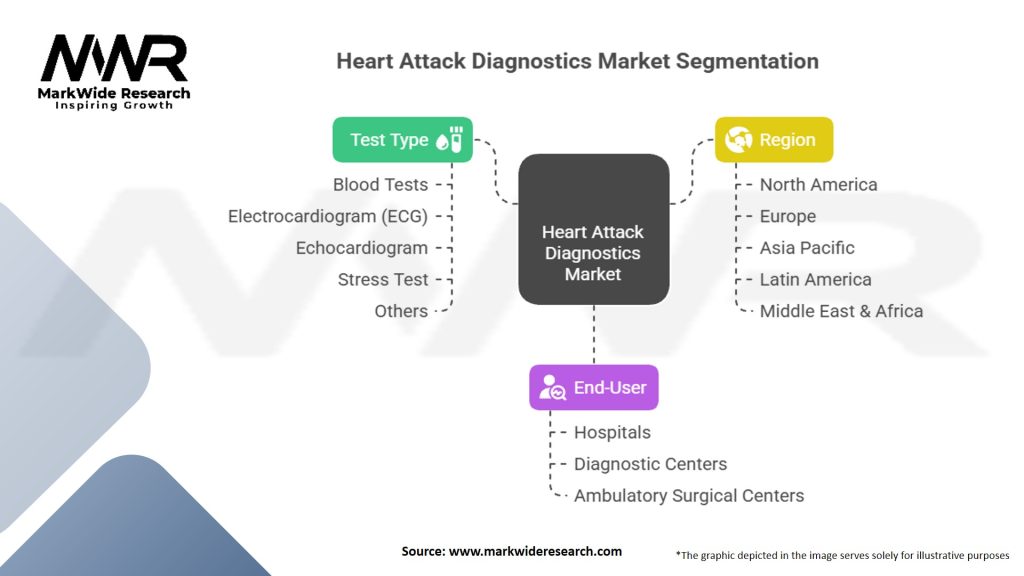 MWR
MarkWide Research
Inspiring Growth

Heart Attack Diagnostics Market Segmentation

Test Type

Blood Tests
Electrocardiogram (ECG)
Echocardiogram
Stress Test
Others

Heart Attack Diagnostics Market

Region

North America
Europe
Asia Pacific
Latin America
Middle East & Africa

End-User

Hospitals
Diagnostic Centers
Ambulatory Surgical Centers

Source: www.markwideresearch.com

*The graphic depicted in the image serves solely for illustrative purposes